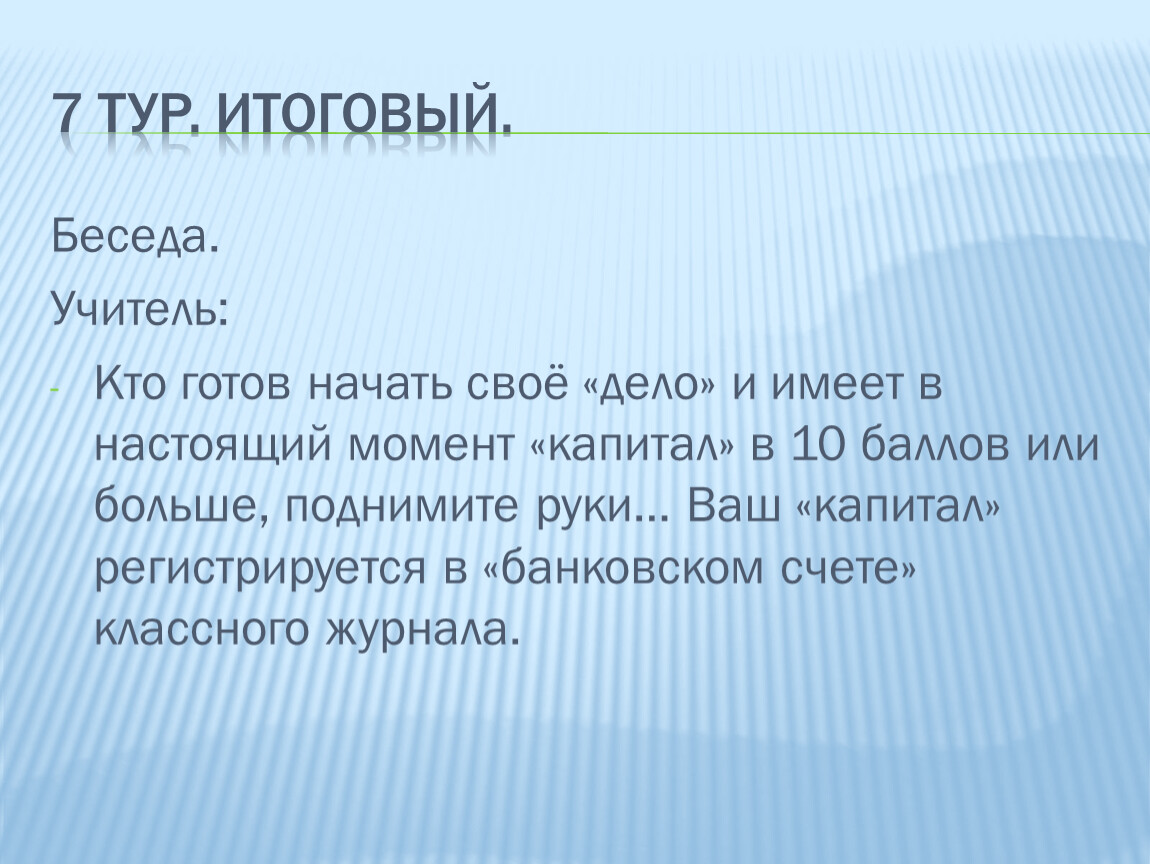 7 ТУР. ИТОГОВЫЙ.

Беседа.

Учитель:

- Кто готов начать своё «дело» и имеет в настоящий момент «капитал» в 10 баллов или больше, поднимите руки… Ваш «капитал» регистрируется в «банковском счете» классного журнала.